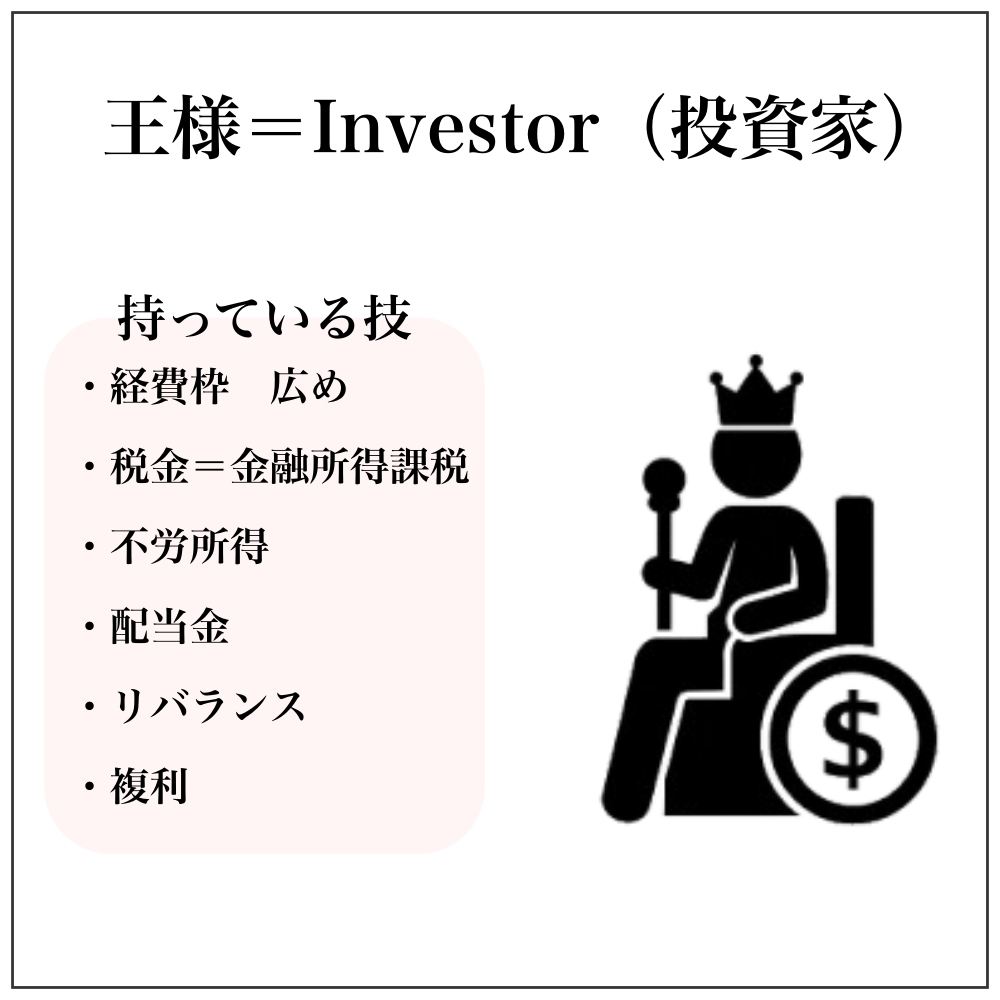 王様＝Investor（投資家）

持っている技

・経費枠　広め

・税金＝金融所得課税

・不労所得

・配当金

・リバランス

・複利

$